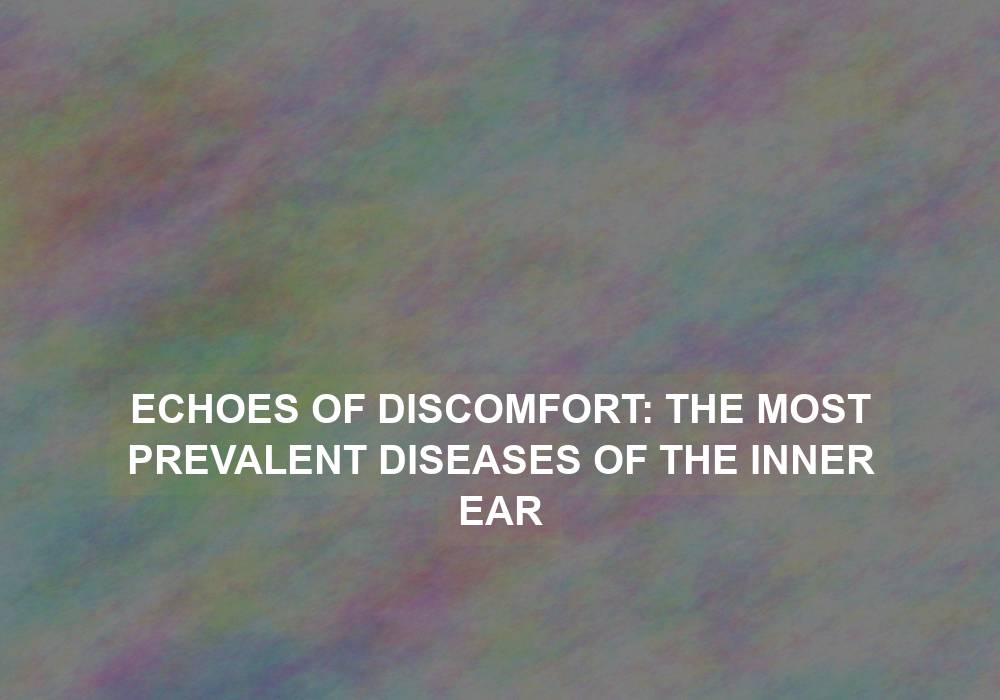 ECHOES OF DISCOMFORT: THE MOST PREVALENT DISEASES OF THE INNER EAR